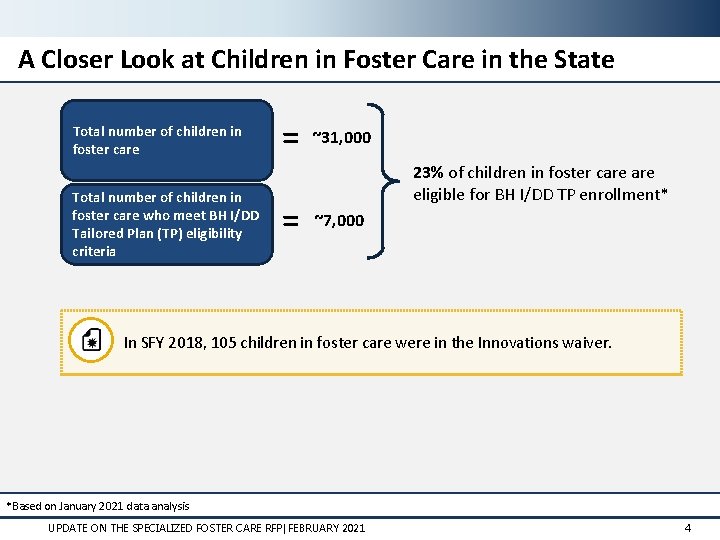 A Closer Look at Children in Foster Care in the State

Total number of children in foster care = ~31,000

Total number of children in foster care who meet BH I/DD Tailored Plan (TP) eligibility criteria = ~7,000

23% of children in foster care are eligible for BH I/DD TP enrollment*

In SFY 2018, 105 children in foster care were in the Innovations waiver.

*Based on January 2021 data analysis

UPDATE ON THE SPECIALIZED FOSTER CARE RFP| FEBRUARY 2021

4